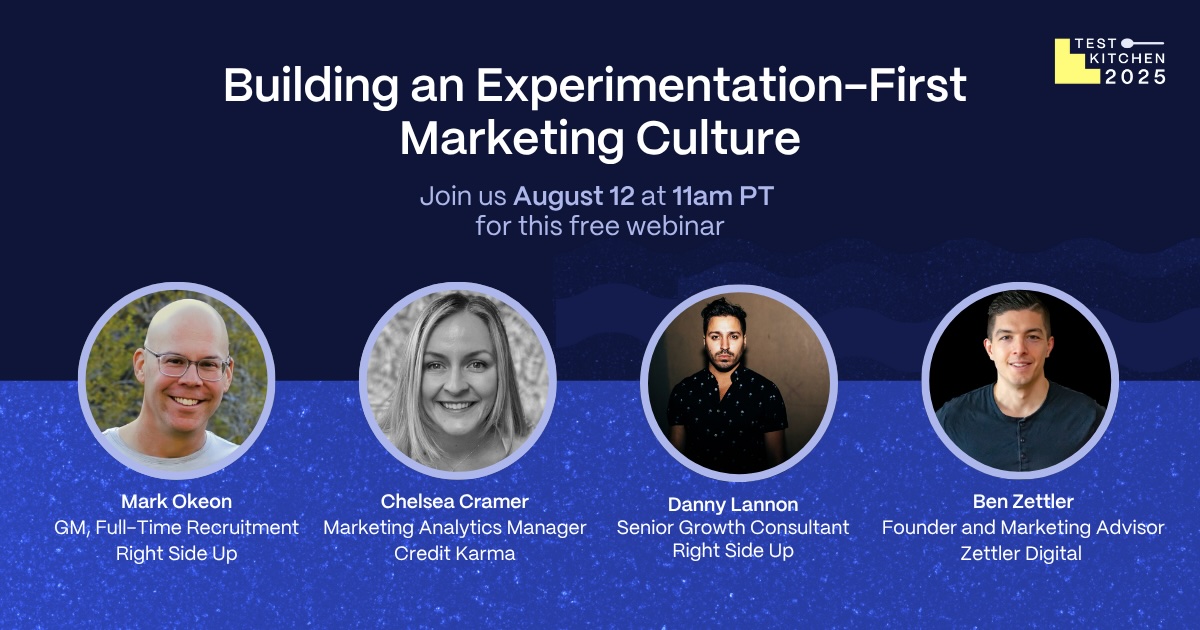 TEST KITCHEN 2025

Building an Experimentation-First Marketing Culture

Join us August 12 at 11am PT for this free webinar

Mark Okeon
GM, Full-Time Recruitment
Right Side Up

Chelsea Cramer
Marketing Analytics Manager
Credit Karma

Danny Lannon
Senior Growth Consultant
Right Side Up

Ben Zettler
Founder and Marketing Advisor
Zettler Digital